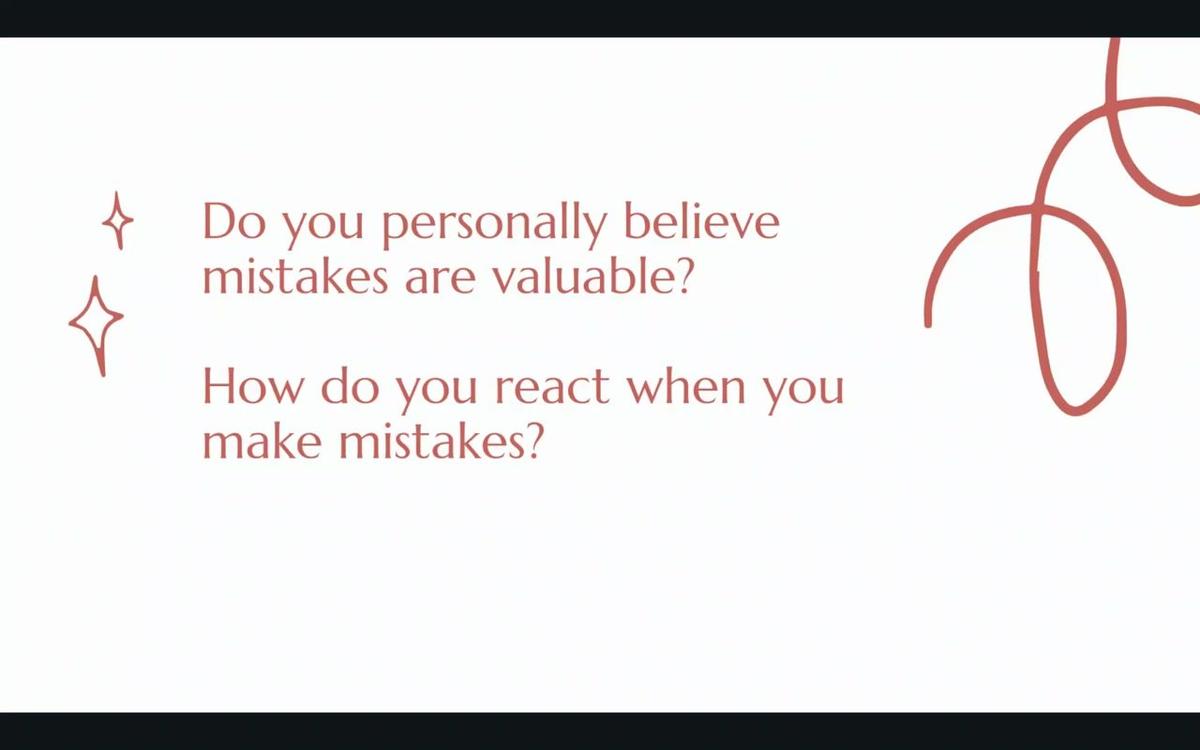 Do you personally believe mistakes are valuable?

How do you react when you make mistakes?